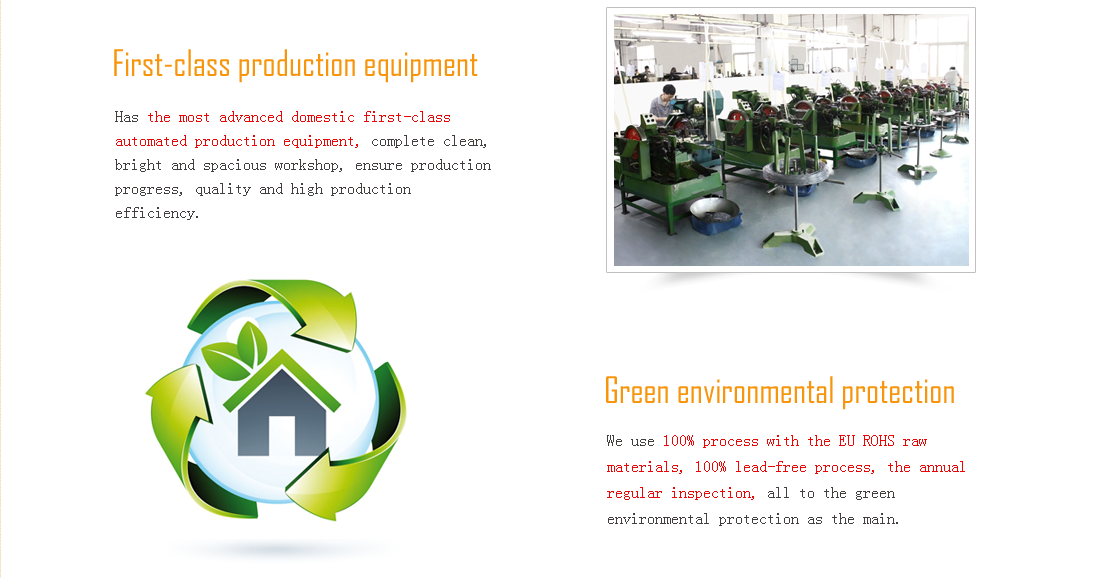 First-class production equipment

Has the most advanced domestic first-class automated production equipment, complete clean, bright and spacious workshop, ensure production progress, quality and high production efficiency.

Green environmental protection

We use 100% process with the EU ROHS raw materials, 100% lead-free process, the annual regular inspection, all to the green environmental protection as the main.